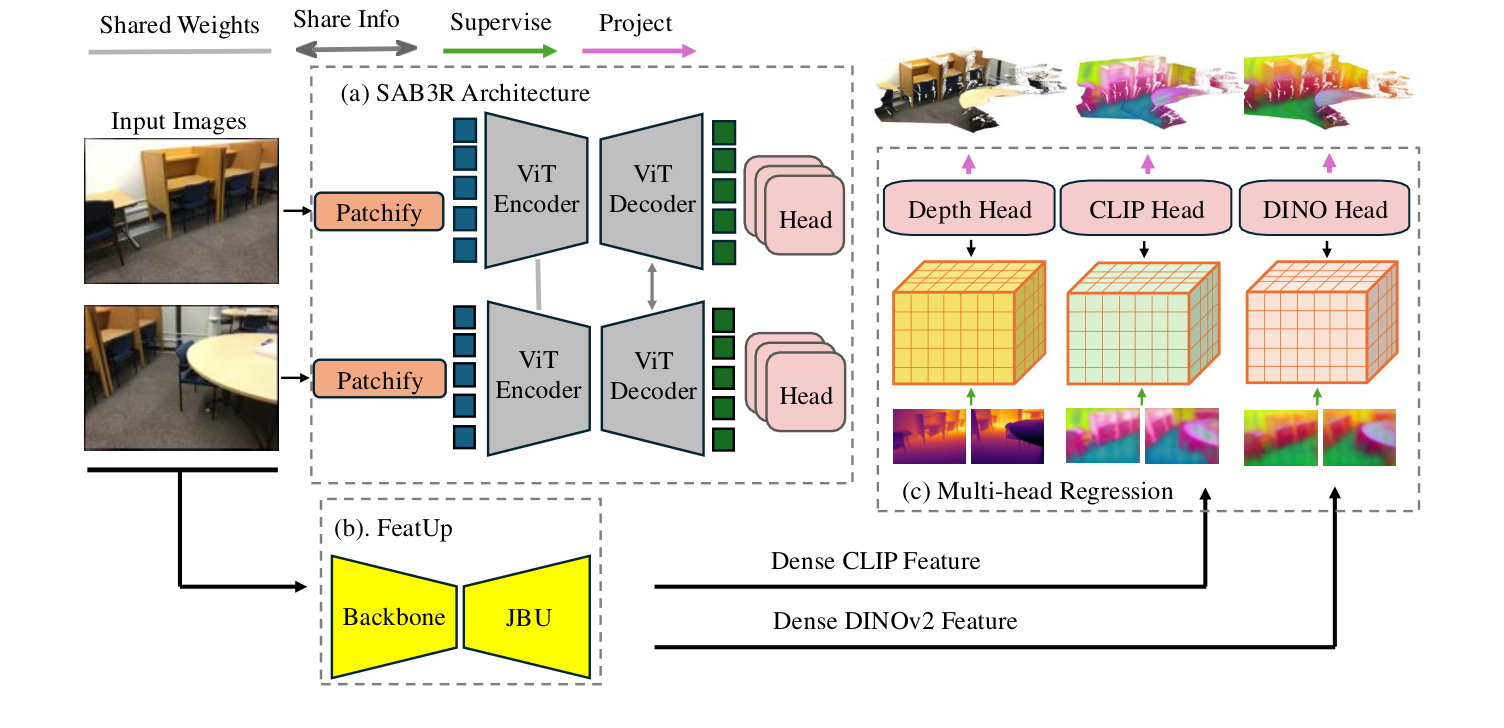 Shared Weights
Share Info
Supervise
Project

(a) SAB3R Architecture

Input Images

Patchify
ViT Encoder
ViT Decoder
Head

Patchify
ViT Encoder
ViT Decoder
Head

Depth Head
CLIP Head
DINO Head

(c) Multi-head Regression

(b). FeatUp

Backbone
JBU

Dense CLIP Feature

Dense DINOv2 Feature